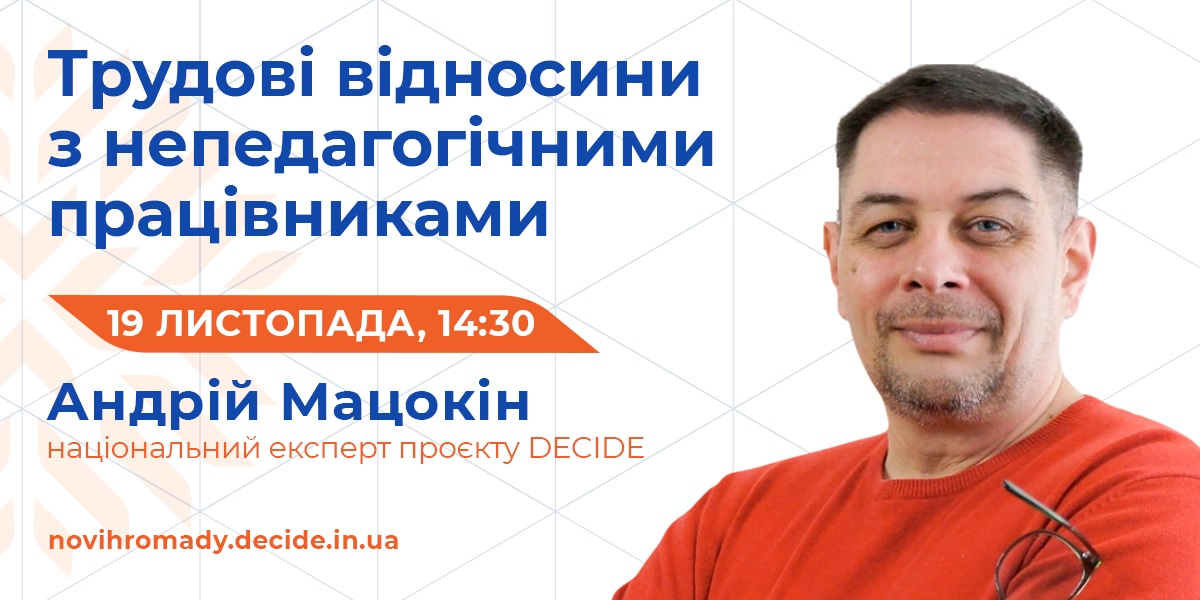 Трудові відносини з непедагогічними працівниками

19 ЛИСТОПАДА, 14:30

Андрій Мацокін
національний експерт проєкту DECIDE

novihromady.decide.in.ua